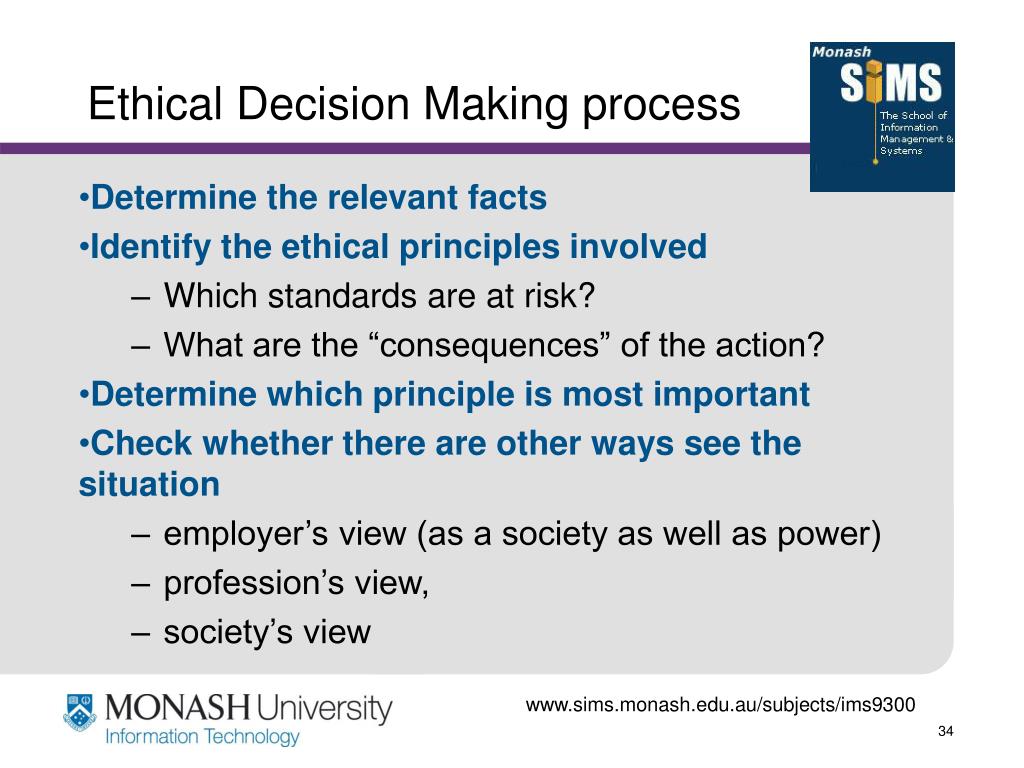 Ethical Decision Making process

Monash
SIMS
The School of Information Management & Systems

•Determine the relevant facts
•Identify the ethical principles involved
– Which standards are at risk?
– What are the “consequences” of the action?
•Determine which principle is most important
•Check whether there are other ways see the situation
– employer’s view (as a society as well as power)
– profession’s view,
– society’s view

MONASH University
Information Technology

www.sims.monash.edu.au/subjects/ims9300

34